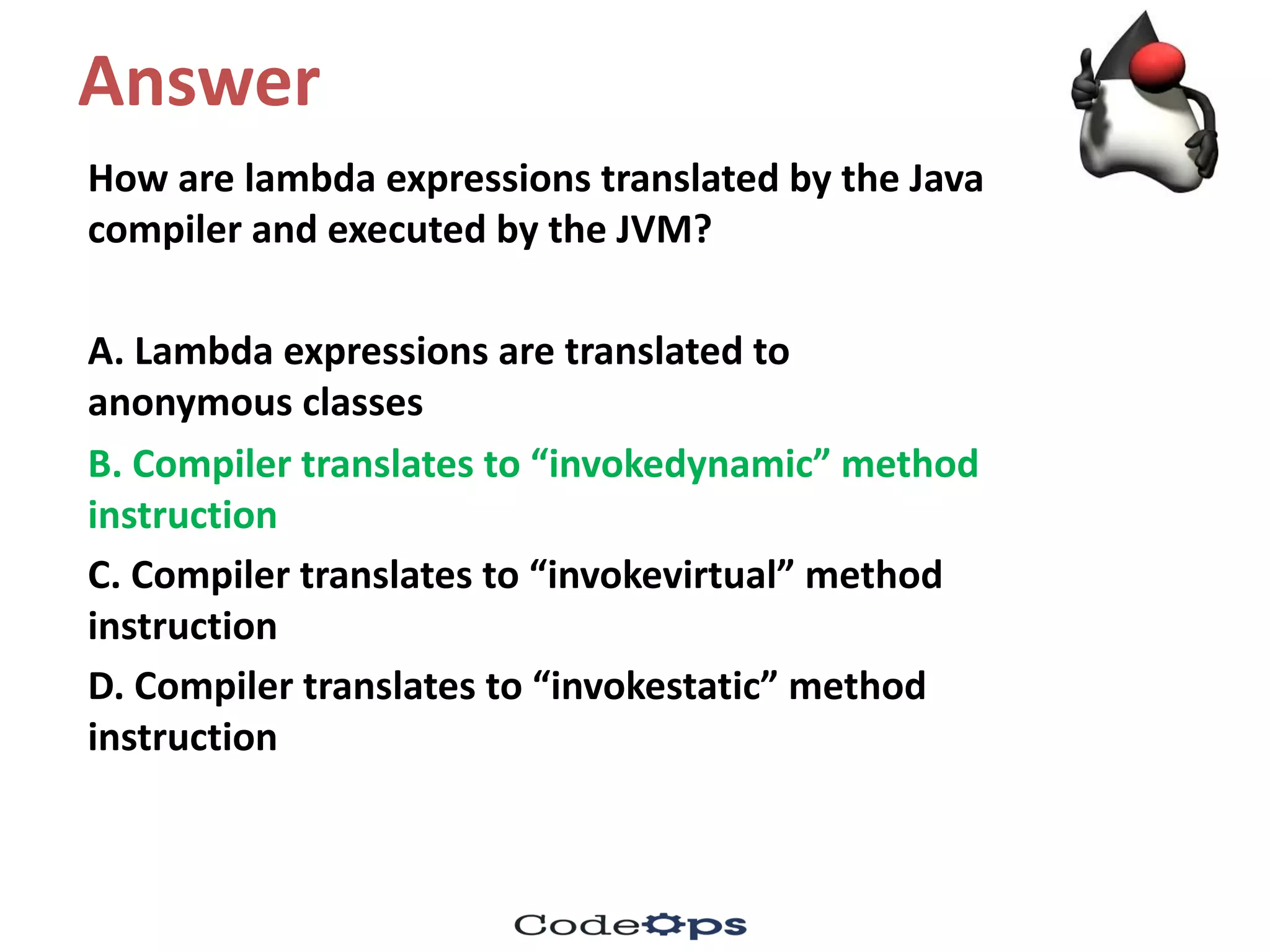 Answer

How are lambda expressions translated by the Java compiler and executed by the JVM?

A. Lambda expressions are translated to anonymous classes

B. Compiler translates to “invokedynamic” method instruction

C. Compiler translates to “invokevirtual” method instruction

D. Compiler translates to “invokestatic” method instruction

CodeOps